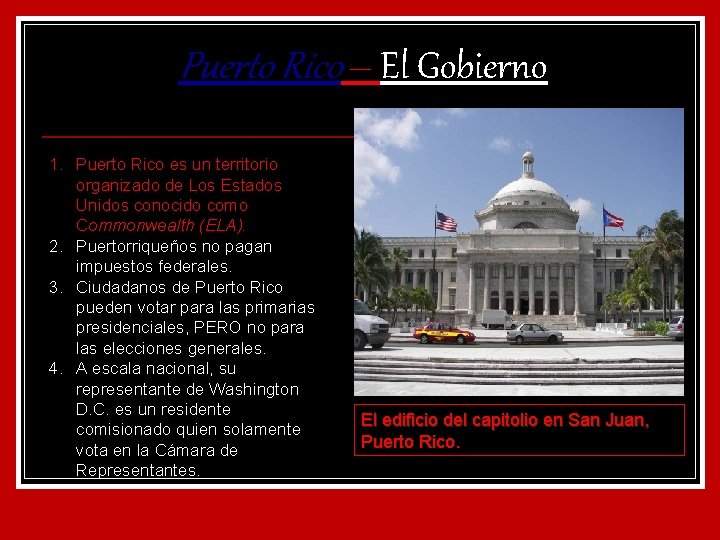 Puerto Rico – El Gobierno

1. Puerto Rico es un territorio organizado de Los Estados Unidos conocido como Commonwealth (ELA).
2. Puertorriqueños no pagan impuestos federales.
3. Ciudadanos de Puerto Rico pueden votar para las primarias presidenciales, PERO no para las elecciones generales.
4. A escala nacional, su representante de Washington D.C. es un residente comisionado quien solamente vota en la Cámara de Representantes.

El edificio del capitolio en San Juan, Puerto Rico.